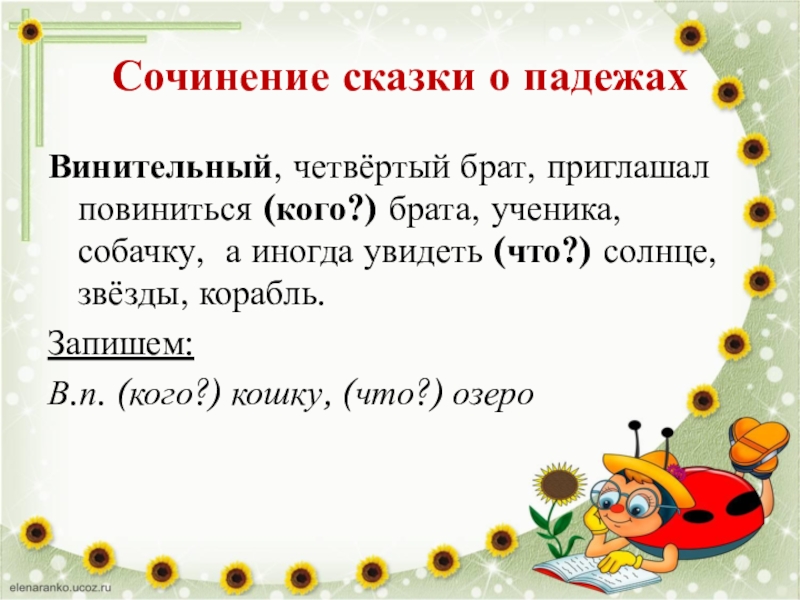 Сочинение сказки о падежах

Винительный, четвёртый брат, приглашал повиниться (кого?) брата, ученика, собачку, а иногда увидеть (что?) солнце, звёзды, корабль.

Запишем:

В.п. (кого?) кошку, (что?) озеро

elenaranko.ucoz.ru